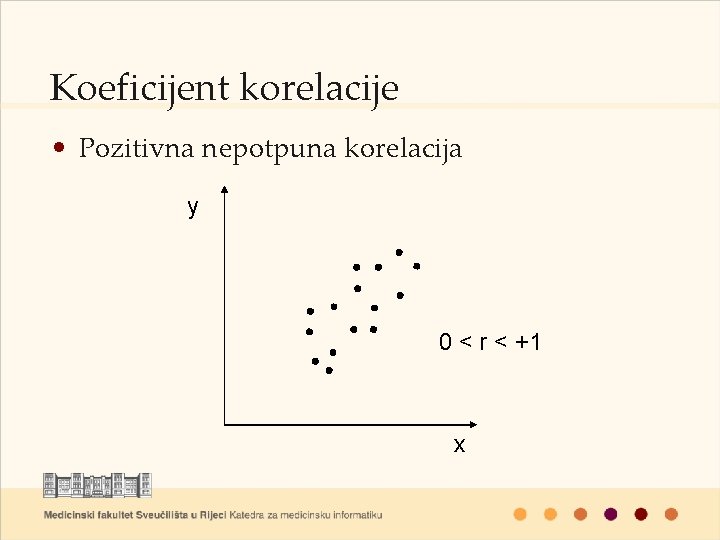 Koeficijent korelacije

• Pozitivna nepotpuna korelacija

y

$0 < r < +1$

x

Medicinski fakultet Sveučilišta u Rijeci Katedra za medicinsku informatiku